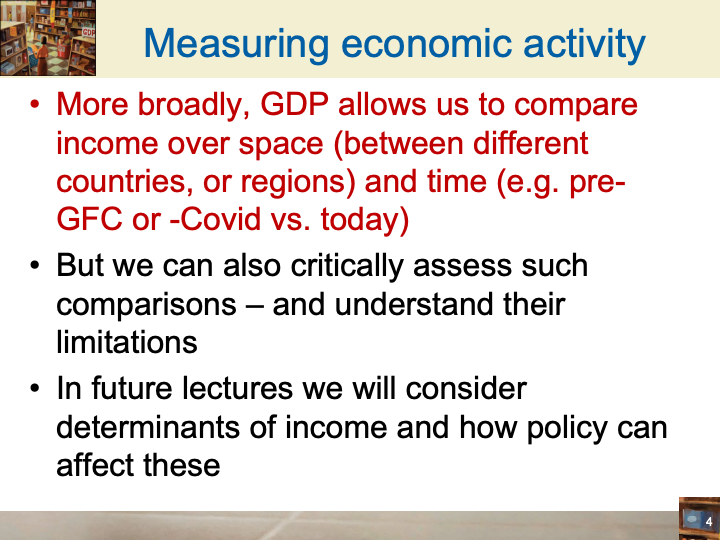 GDP

Measuring economic activity

• More broadly, GDP allows us to compare income over space (between different countries, or regions) and time (e.g. pre-GFC or -Covid vs. today)

• But we can also critically assess such comparisons – and understand their limitations

• In future lectures we will consider determinants of income and how policy can affect these

4